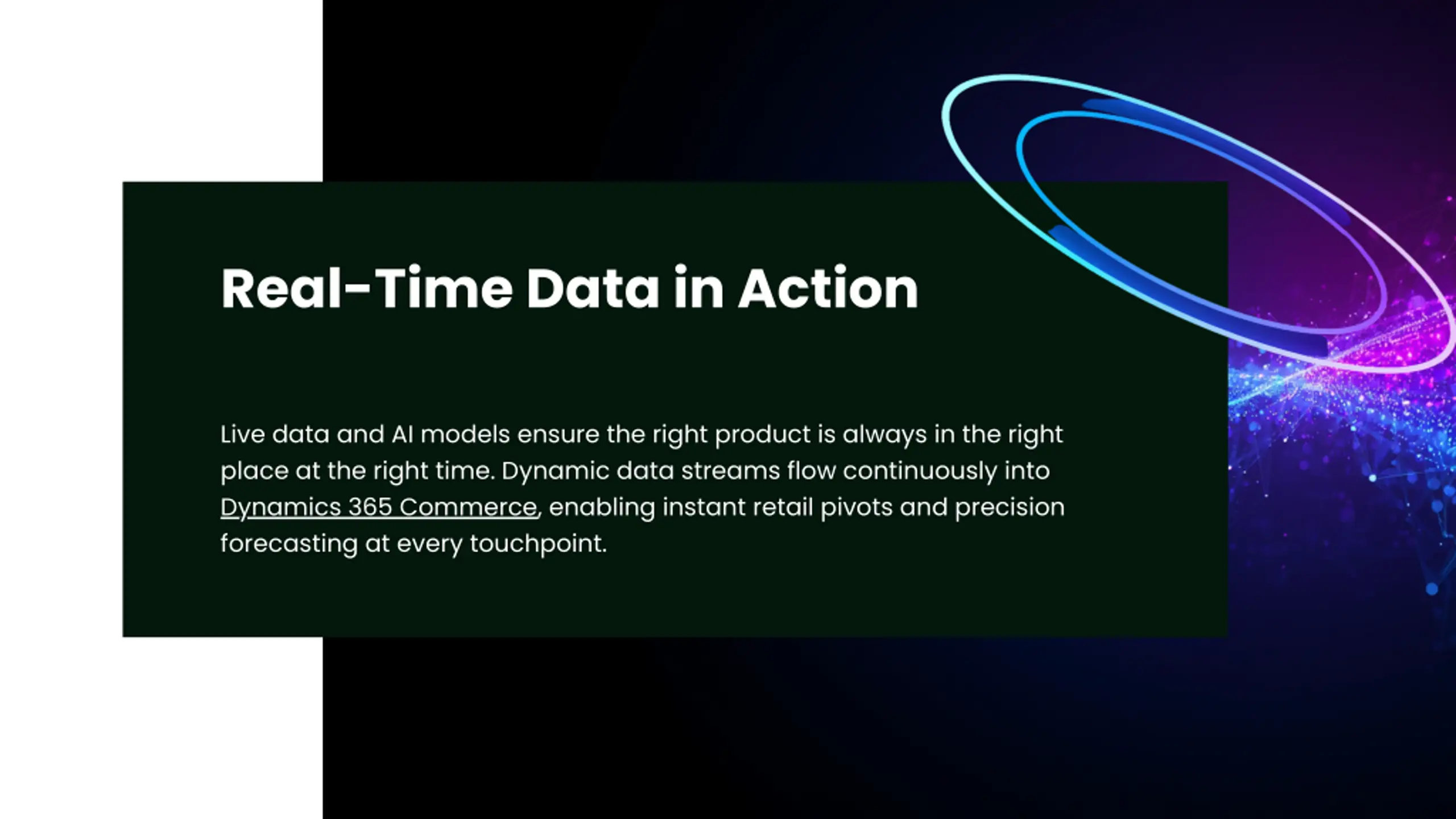 Real-Time Data in Action

Live data and AI models ensure the right product is always in the right place at the right time. Dynamic data streams flow continuously into Dynamics 365 Commerce, enabling instant retail pivots and precision forecasting at every touchpoint.